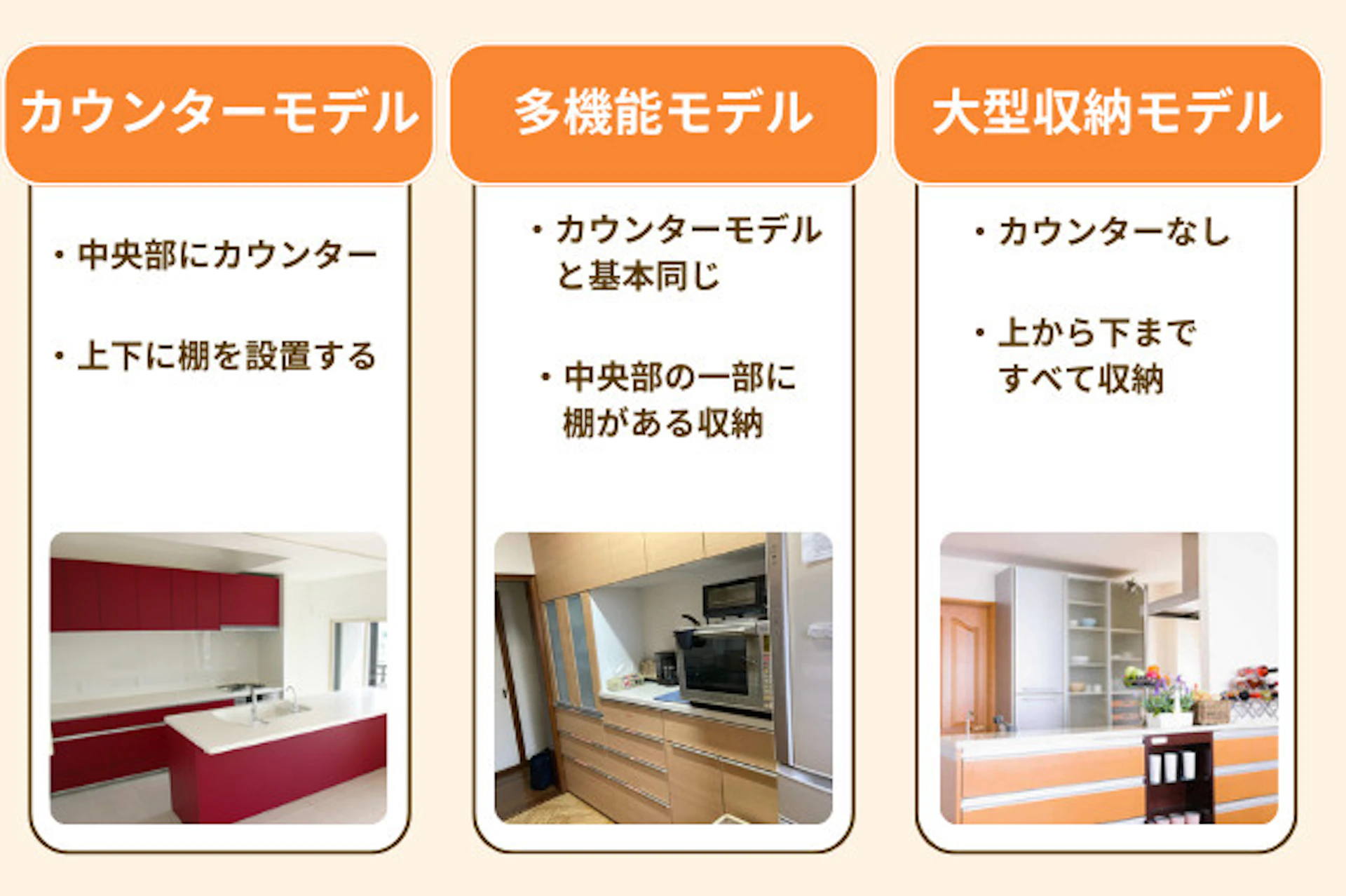 カウンターモデル

・中央部にカウンター

・上下に棚を設置する

多機能モデル

・カウンターモデルと基本同じ

・中央部の一部に棚がある収納

大型収納モデル

・カウンターなし

・上から下まですべて収納